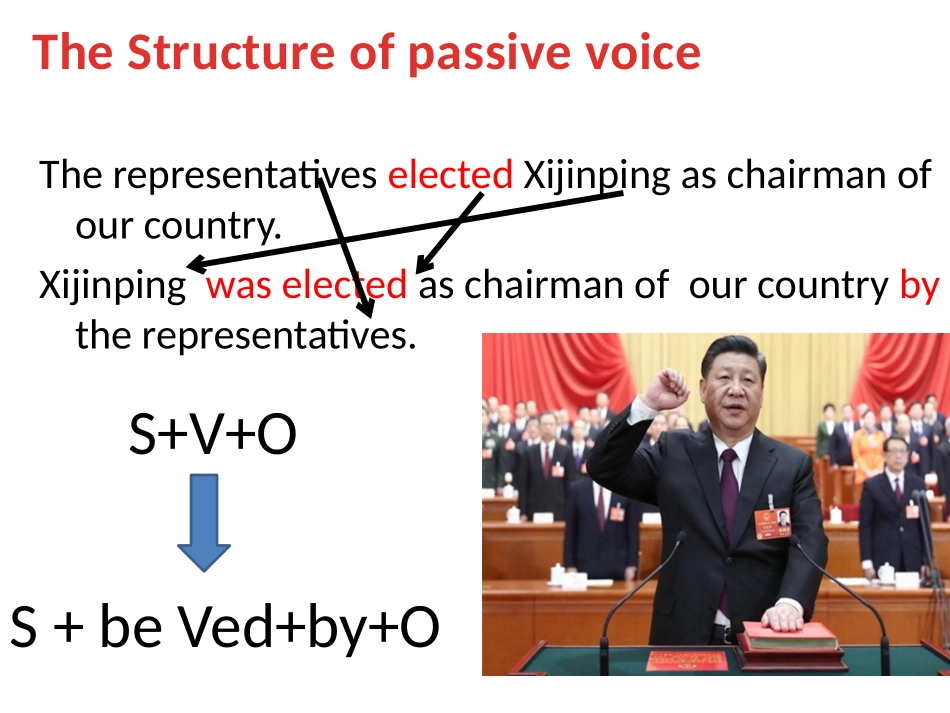 The Structure of passive voice

The representatives elected Xijinping as chairman of our country.

Xijinping was elected as chairman of our country by the representatives.

S+V+O

S + be Ved+by+O